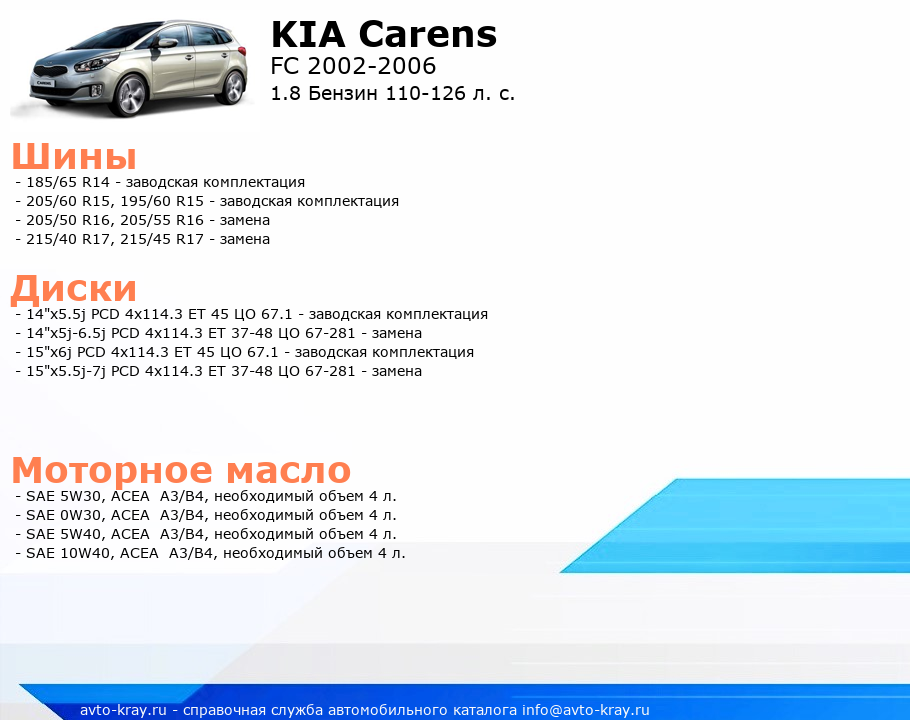 KIA Carens
FC 2002-2006
1.8 Бензин 110-126 л. с.

Шины
- 185/65 R14 - заводская комплектация
- 205/60 R15, 195/60 R15 - заводская комплектация
- 205/50 R16, 205/55 R16 - замена
- 215/40 R17, 215/45 R17 - замена

Диски
- 14"x5.5j PCD 4x114.3 ET 45 ЦО 67.1 - заводская комплектация
- 14"x5j-6.5j PCD 4x114.3 ET 37-48 ЦО 67-281 - замена
- 15"x6j PCD 4x114.3 ET 45 ЦО 67.1 - заводская комплектация
- 15"x5.5j-7j PCD 4x114.3 ET 37-48 ЦО 67-281 - замена

Моторное масло
- SAE 5W30, ACEA A3/B4, необходимый объем 4 л.
- SAE 0W30, ACEA A3/B4, необходимый объем 4 л.
- SAE 5W40, ACEA A3/B4, необходимый объем 4 л.
- SAE 10W40, ACEA A3/B4, необходимый объем 4 л.

avto-kray.ru - справочная служба автомобильного каталога info@avto-kray.ru